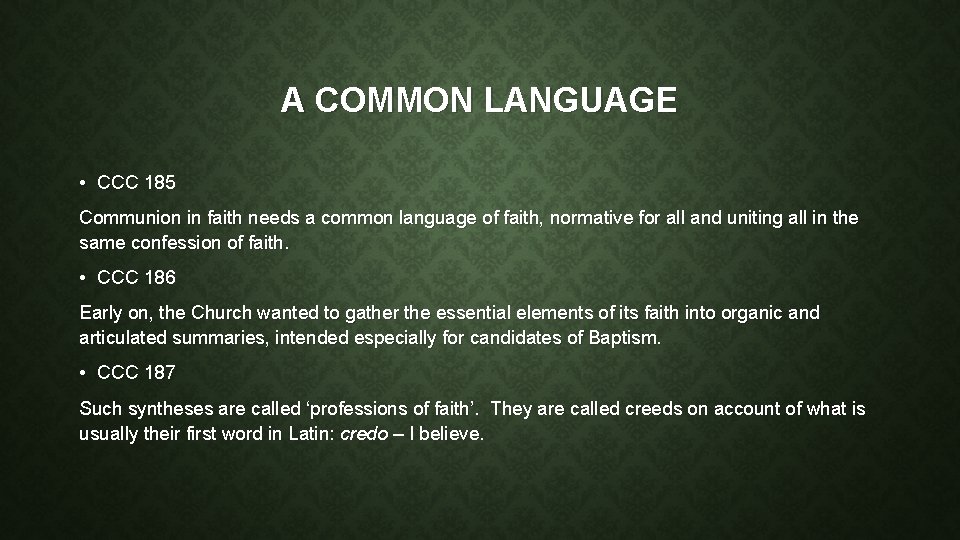 A COMMON LANGUAGE

• CCC 185

Communion in faith needs a common language of faith, normative for all and uniting all in the same confession of faith.

• CCC 186

Early on, the Church wanted to gather the essential elements of its faith into organic and articulated summaries, intended especially for candidates of Baptism.

• CCC 187

Such syntheses are called ‘professions of faith’. They are called creeds on account of what is usually their first word in Latin: credo – I believe.